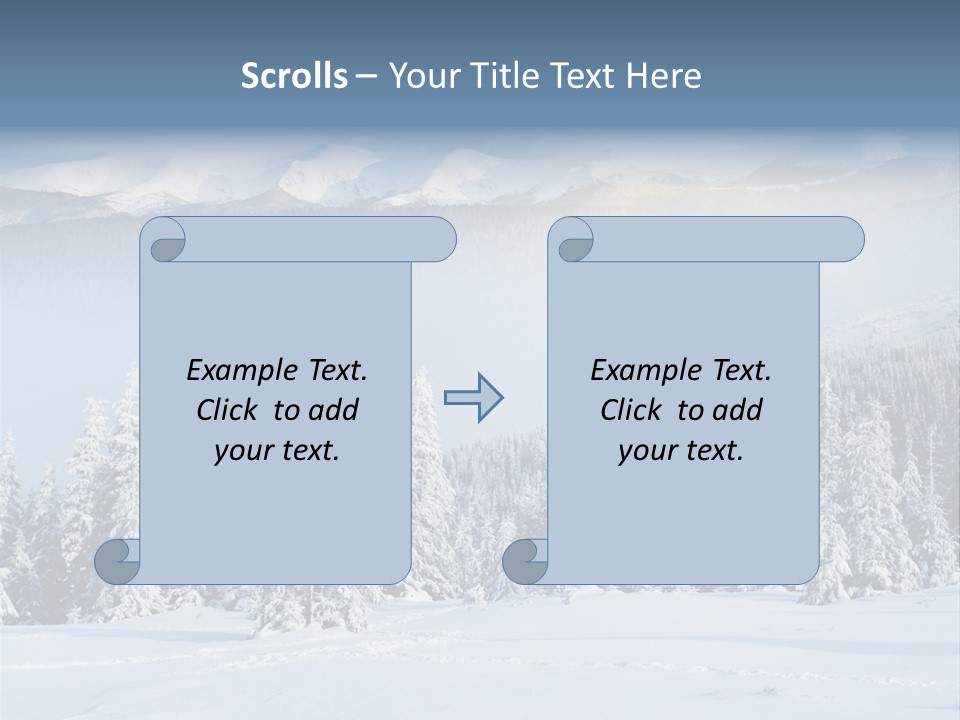 Scrolls – Your Title Text Here

Example Text. Click to add your text.

Example Text. Click to add your text.